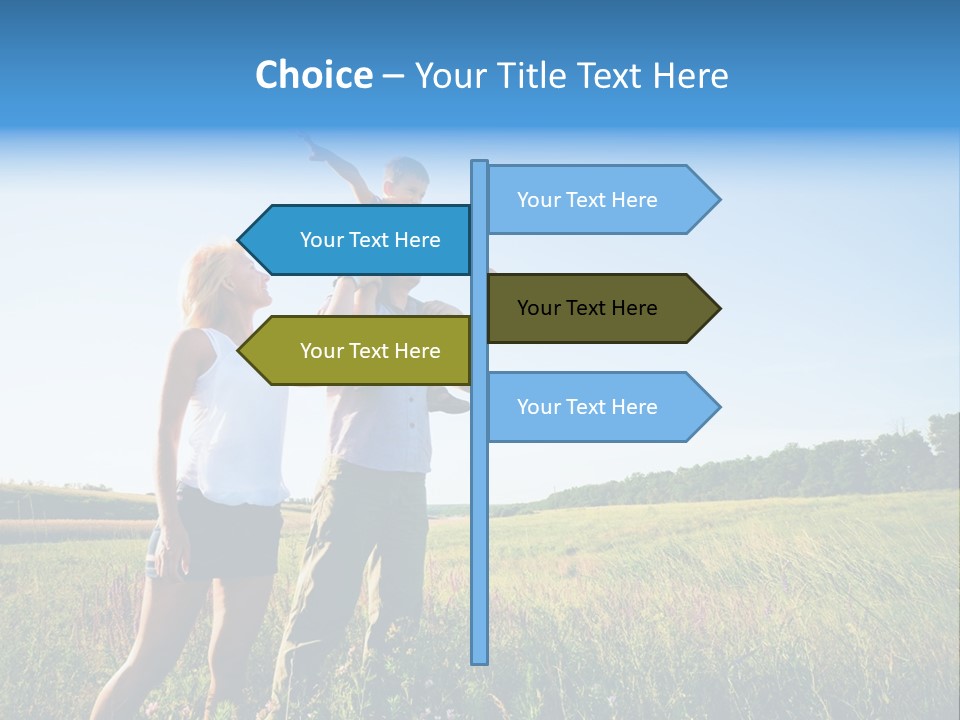 Choice – Your Title Text Here

Your Text Here

Your Text Here

Your Text Here

Your Text Here

Your Text Here